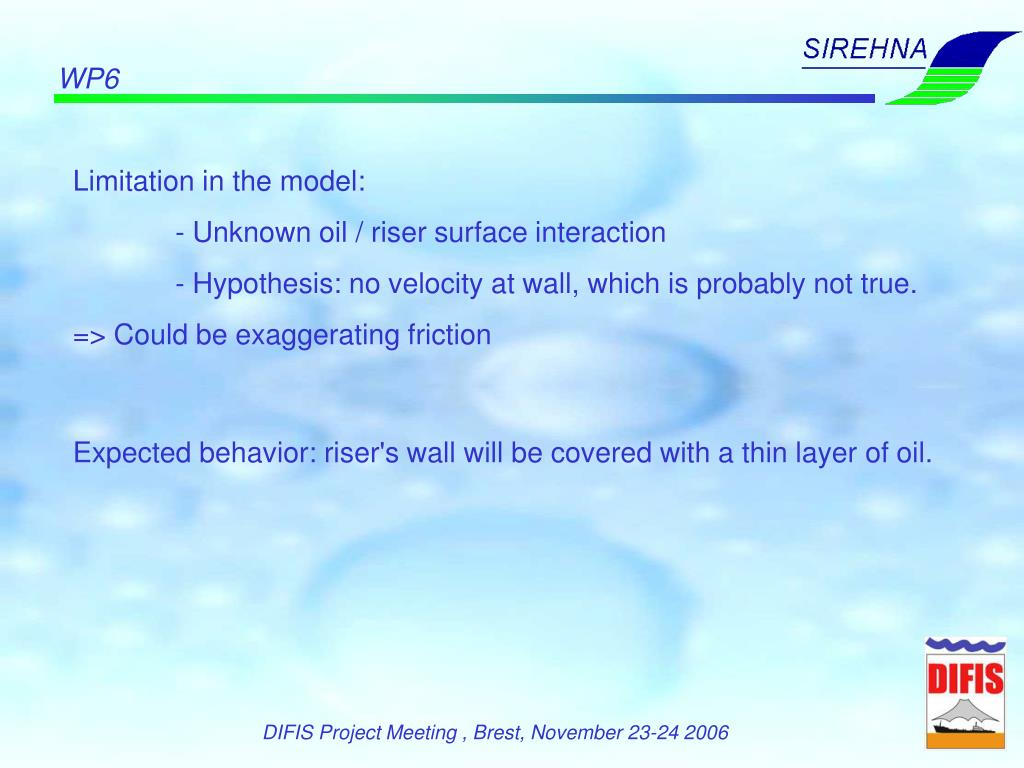 WP6

SIREHNA

Limitation in the model:

- Unknown oil / riser surface interaction

- Hypothesis: no velocity at wall, which is probably not true.

=> Could be exaggerating friction

Expected behavior: riser's wall will be covered with a thin layer of oil.

DIFIS

DIFIS Project Meeting , Brest, November 23-24 2006